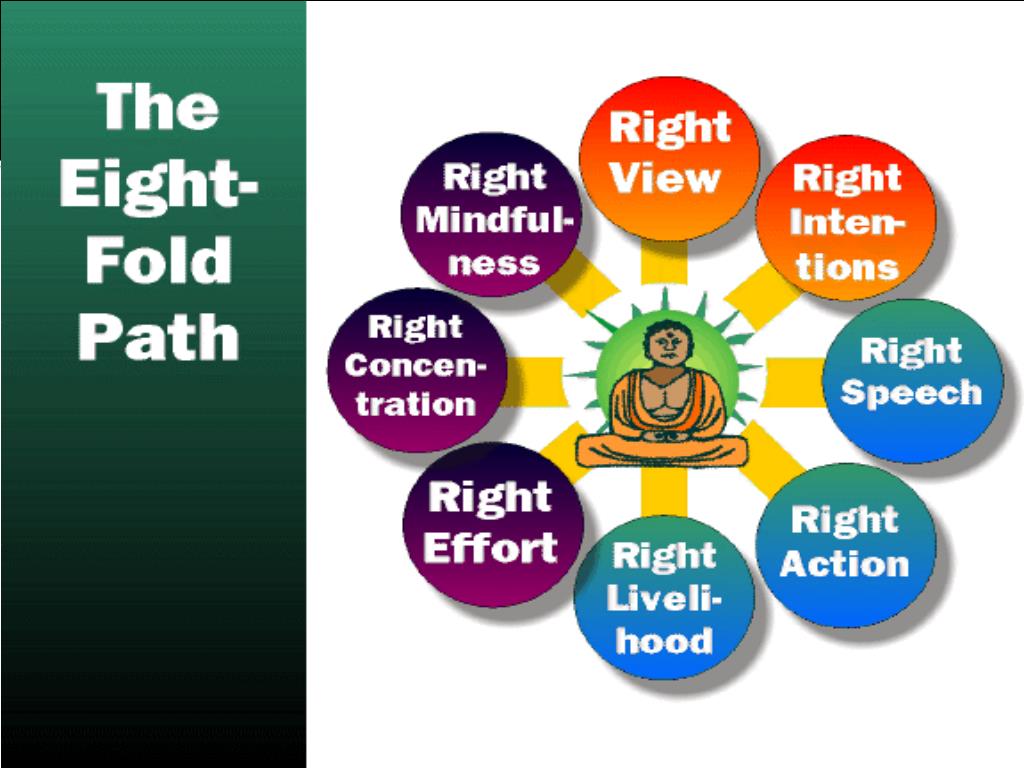 The Eight-Fold Path

Right View

Right Intentions

Right Speech

Right Action

Right Livelihood

Right Effort

Right Concentration

Right Mindfulness